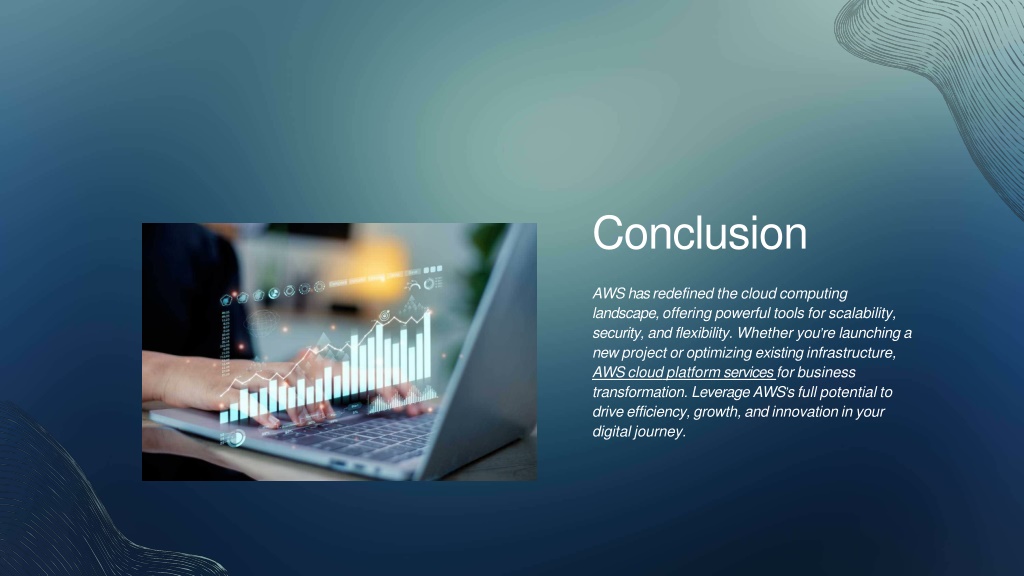 Conclusion

AWS has redefined the cloud computing landscape, offering powerful tools for scalability, security, and flexibility. Whether you're launching a new project or optimizing existing infrastructure, AWS cloud platform services for business transformation. Leverage AWS's full potential to drive efficiency, growth, and innovation in your digital journey.